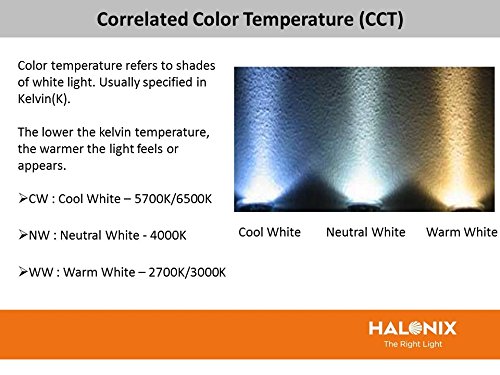 Correlated Color Temperature (CCT)

Color temperature refers to shades of white light. Usually specified in Kelvin(K).

The lower the kelvin temperature, the warmer the light feels or appears.

➢CW : Cool White – 5700K/6500K

➢NW : Neutral White - 4000K

➢WW : Warm White – 2700K/3000K

Cool White Neutral White Warm White

HALONIX
The Right Light